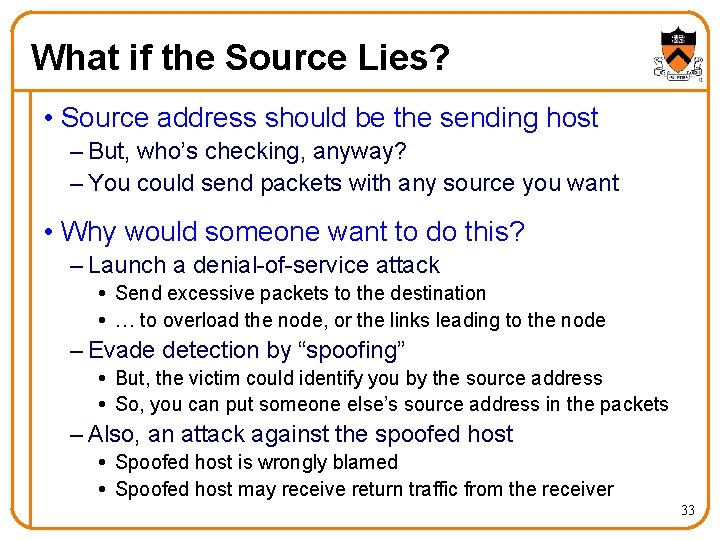 What if the Source Lies?

• Source address should be the sending host
– But, who's checking, anyway?
– You could send packets with any source you want

• Why would someone want to do this?
– Launch a denial-of-service attack
• Send excessive packets to the destination
• … to overload the node, or the links leading to the node
– Evade detection by "spoofing"
• But, the victim could identify you by the source address
• So, you can put someone else's source address in the packets
– Also, an attack against the spoofed host
• Spoofed host is wrongly blamed
• Spoofed host may receive return traffic from the receiver

33